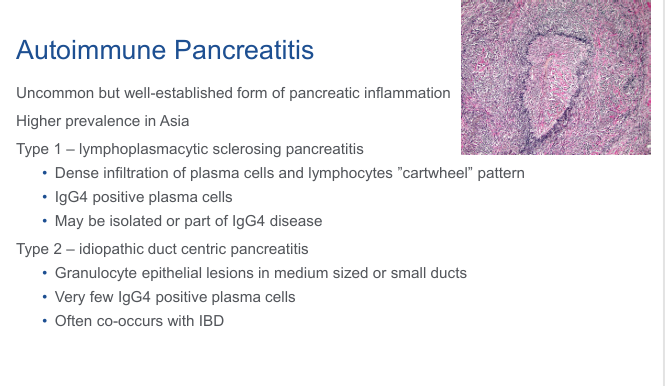 Autoimmune Pancreatitis

Uncommon but well-established form of pancreatic inflammation

Higher prevalence in Asia

Type 1 – lymphoplasmacytic sclerosing pancreatitis

• Dense infiltration of plasma cells and lymphocytes ”cartwheel” pattern
• IgG4 positive plasma cells
• May be isolated or part of IgG4 disease

Type 2 – idiopathic duct centric pancreatitis

• Granulocyte epithelial lesions in medium sized or small ducts
• Very few IgG4 positive plasma cells
• Often co-occurs with IBD